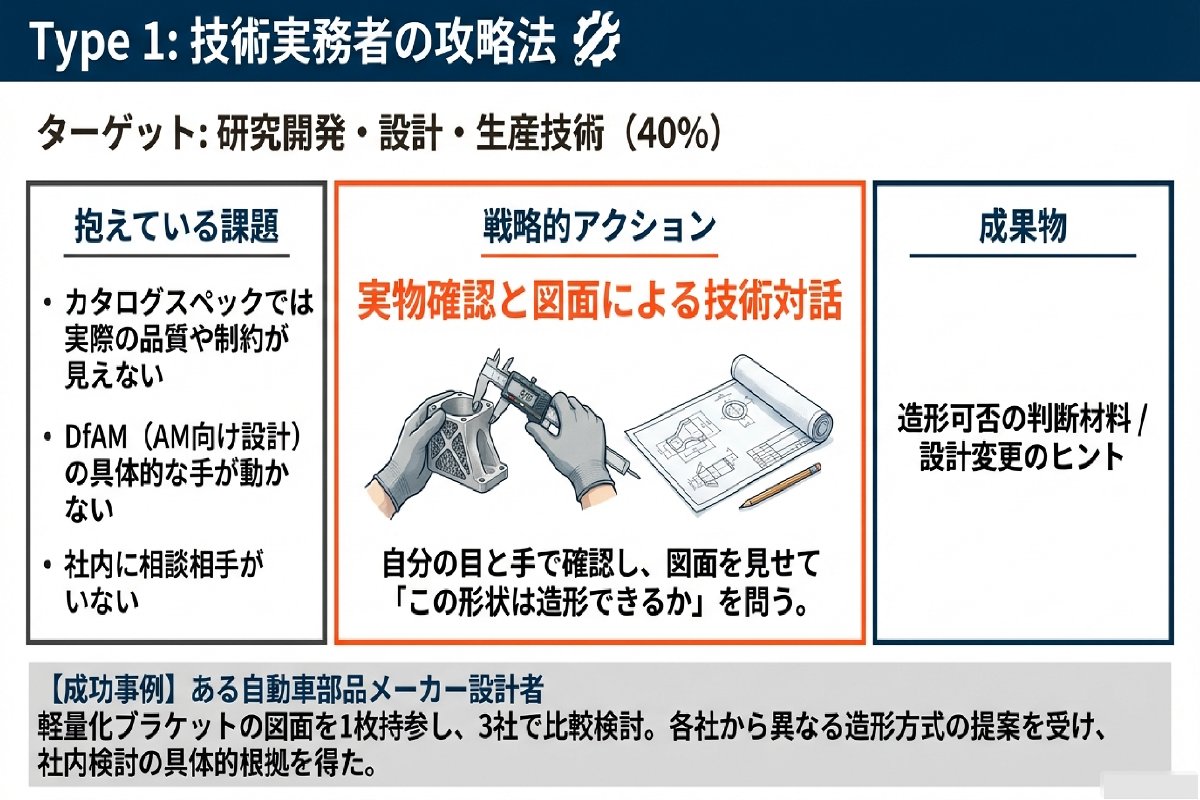 Type 1: 技術実務者の攻略法

ターゲット: 研究開発・設計・生産技術（40%）

抱えている課題

・カタログスペックでは実際の品質や制約が見えない

・DfAM（AM向け設計）の具体的な手が動かない

・社内に相談相手がいない

戦略的アクション

実物確認と図面による技術対話

自分の目と手で確認し、図面を見せて「この形状は造形できるか」を問う。

成果物

造形可否の判断材料 / 設計変更のヒント

【成功事例】ある自動車部品メーカー設計者
軽量化ブラケットの図面を1枚持参し、3社で比較検討。各社から異なる造形方式の提案を受け、社内検討の具体的根拠を得た。